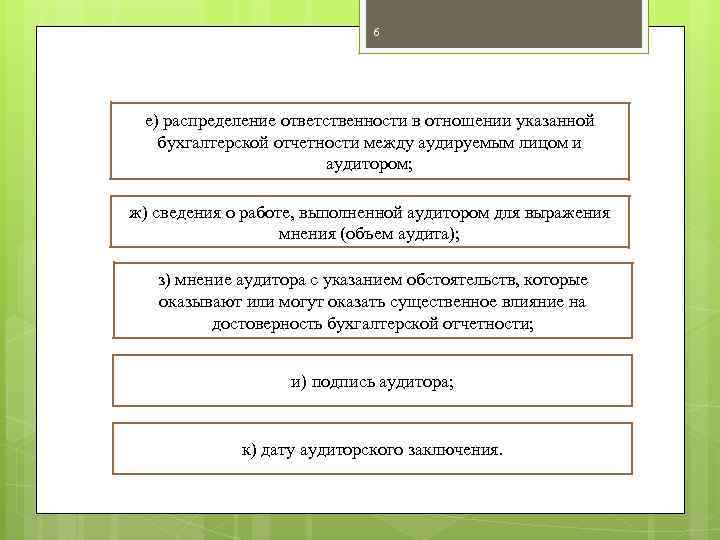 6

е) распределение ответственности в отношении указанной бухгалтерской отчетности между аудируемым лицом и аудитором;

ж) сведения о работе, выполненной аудитором для выражения мнения (объем аудита);

з) мнение аудитора с указанием обстоятельств, которые оказывают или могут оказать существенное влияние на достоверность бухгалтерской отчетности;

и) подпись аудитора;

к) дату аудиторского заключения.